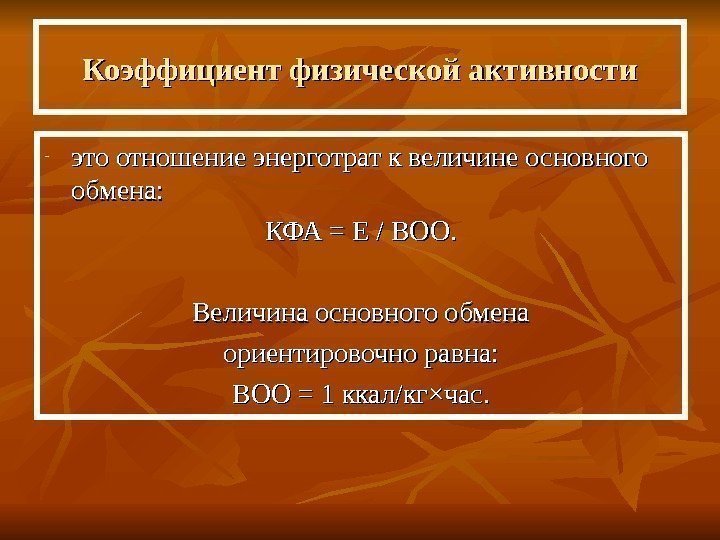 Коэффициент физической активности

- это отношение энерготрат к величине основного обмена:

КФА = Е / ВОО.

Величина основного обмена ориентировочно равна:

ВОО = 1 ккал/кг×час.